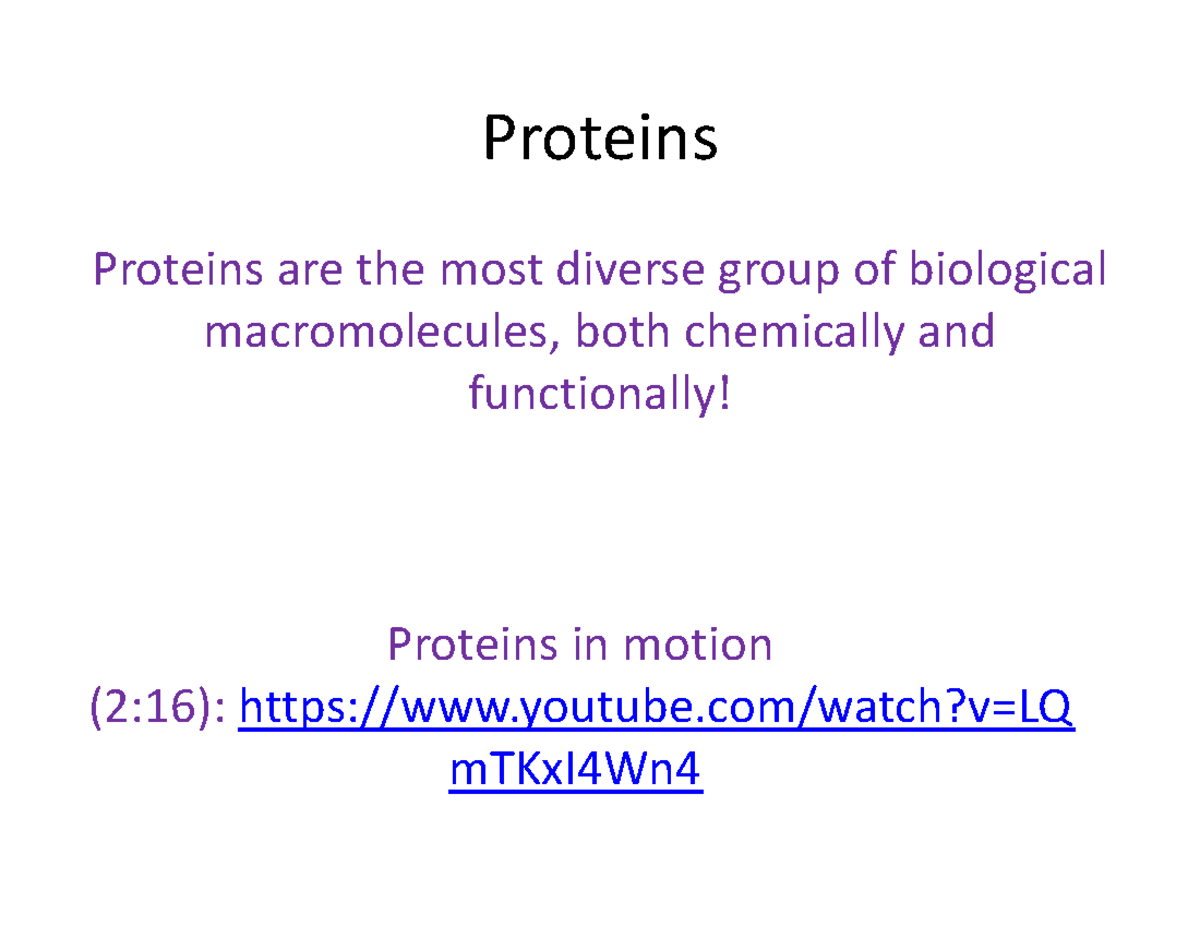 Proteins

Proteins are the most diverse group of biological macromolecules, both chemically and functionally!

Proteins in motion (2:16): https://www.youtube.com/watch?v=LQmTKxI4Wn4